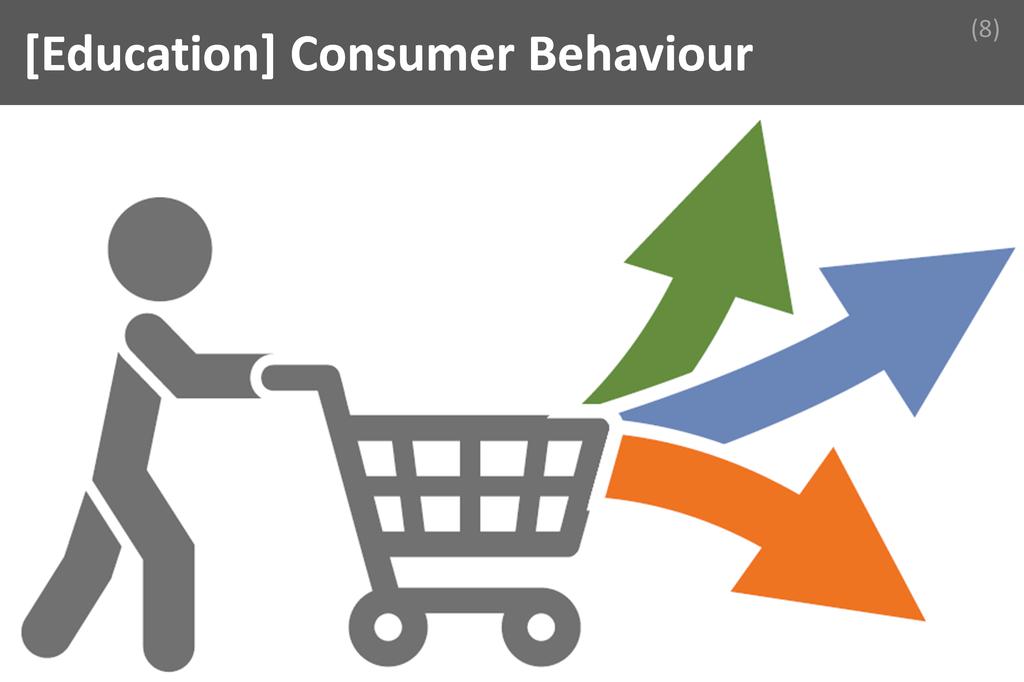 [Education] Consumer Behaviour

(8)